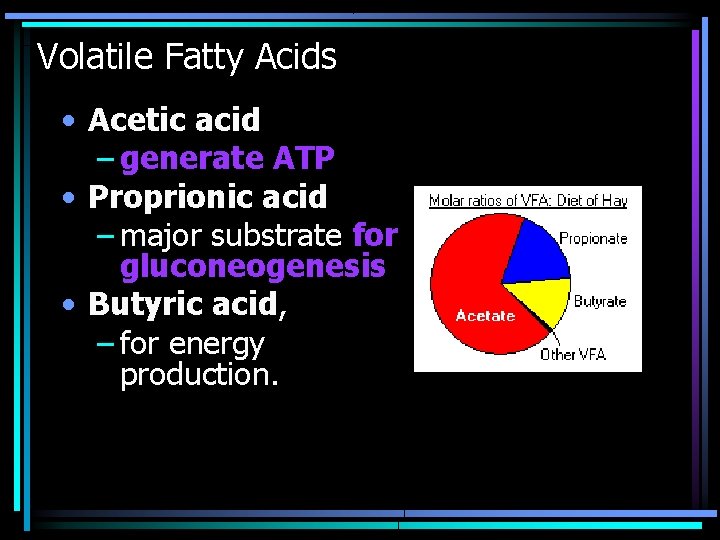 Volatile Fatty Acids

• Acetic acid
  – generate ATP
• Proprionic acid
  – major substrate for gluconeogenesis
• Butyric acid,
  – for energy production.

Molar ratios of VFA: Diet of Hay

Propionate

Butyrate

Acetate

Other VFA